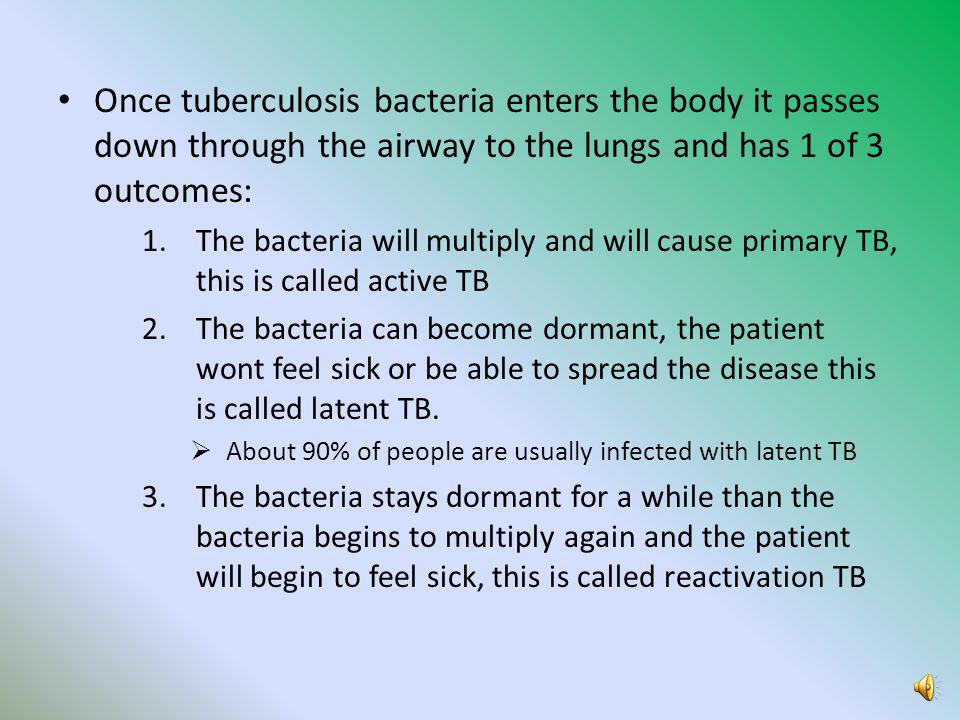 • Once tuberculosis bacteria enters the body it passes down through the airway to the lungs and has 1 of 3 outcomes:

1. The bacteria will multiply and will cause primary TB, this is called active TB

2. The bacteria can become dormant, the patient wont feel sick or be able to spread the disease this is called latent TB.

➢ About 90% of people are usually infected with latent TB

3. The bacteria stays dormant for a while than the bacteria begins to multiply again and the patient will begin to feel sick, this is called reactivation TB